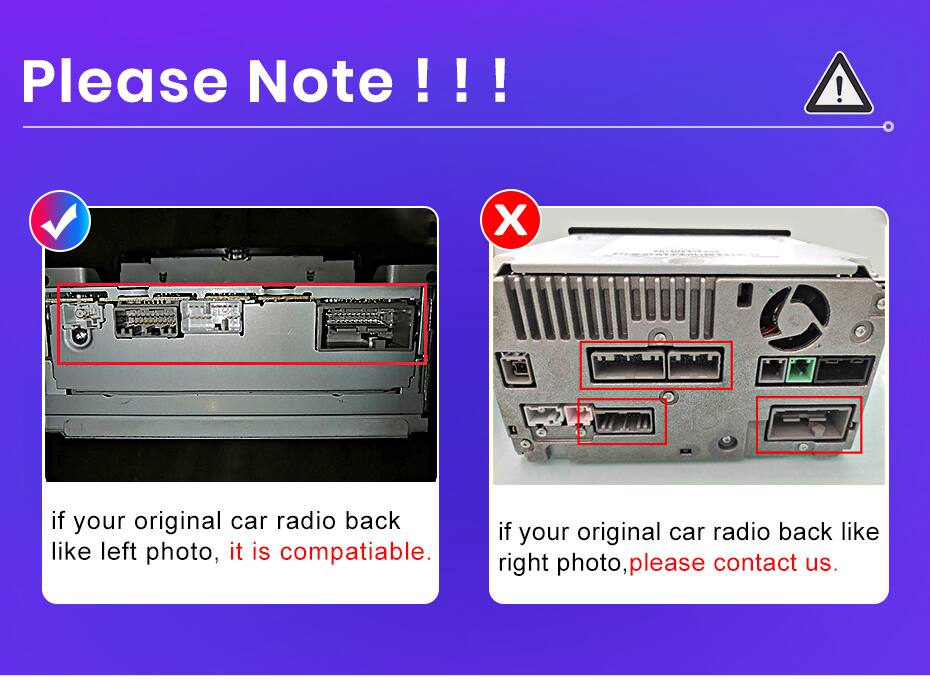 Please Note ! ! !

if your original car radio back like left photo, it is compatiable.

if your original car radio back like right photo,please contact us.